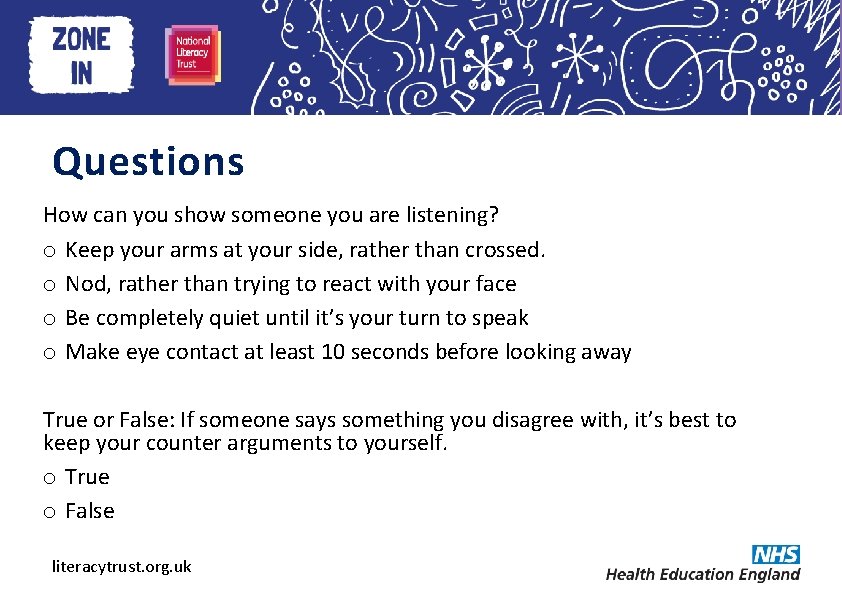 ZONE IN

National Literacy Trust

Questions

How can you show someone you are listening?

o Keep your arms at your side, rather than crossed.

o Nod, rather than trying to react with your face

o Be completely quiet until it's your turn to speak

o Make eye contact at least 10 seconds before looking away

True or False: If someone says something you disagree with, it's best to keep your counter arguments to yourself.

o True

o False

literacytrust.org.uk

NHS
Health Education England